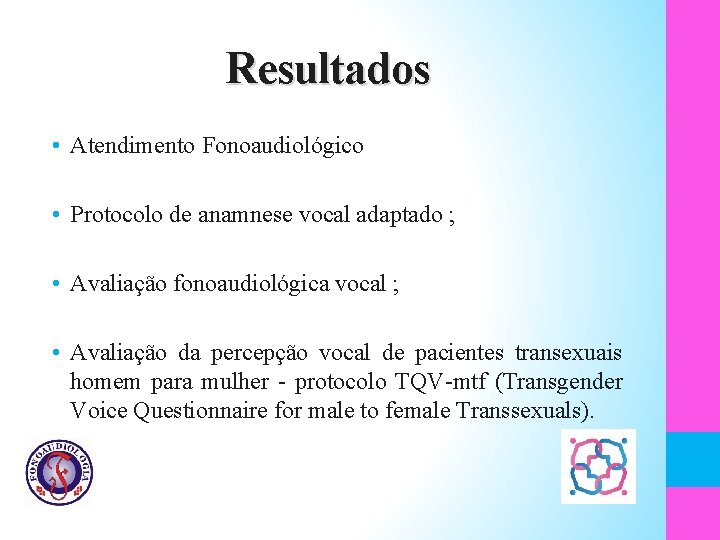 Resultados

• Atendimento Fonoaudiológico

• Protocolo de anamnese vocal adaptado ;

• Avaliação fonoaudiológica vocal ;

• Avaliação da percepção vocal de pacientes transexuais homem para mulher - protocolo TQV-mtf (Transgender Voice Questionnaire for male to female Transsexuals).

FONOAUDIOLOGIA